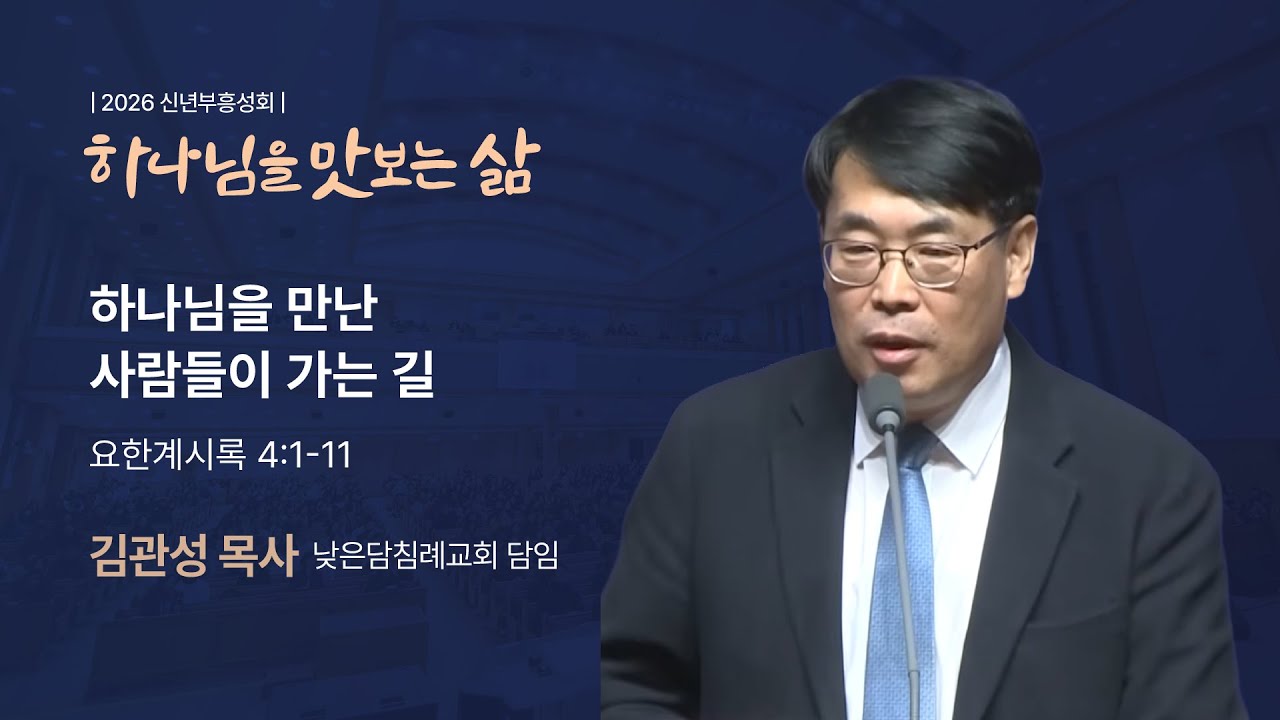 | 2026 신년부흥성회 |
하나님을 맛보는 삶

하나님을 만난
사람들이 가는 길

요한계시록 4:1-11

김관성 목사 낮은담침례교회 담임